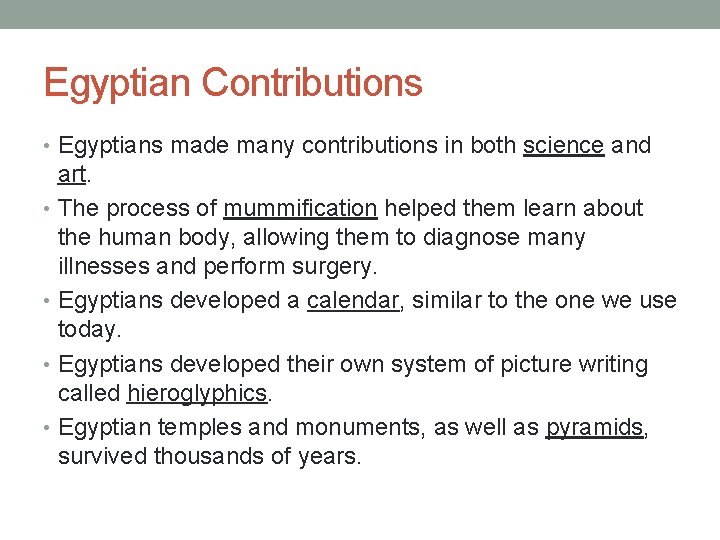 Egyptian Contributions

• Egyptians made many contributions in both science and art.
• The process of mummification helped them learn about the human body, allowing them to diagnose many illnesses and perform surgery.
• Egyptians developed a calendar, similar to the one we use today.
• Egyptians developed their own system of picture writing called hieroglyphics.
• Egyptian temples and monuments, as well as pyramids, survived thousands of years.